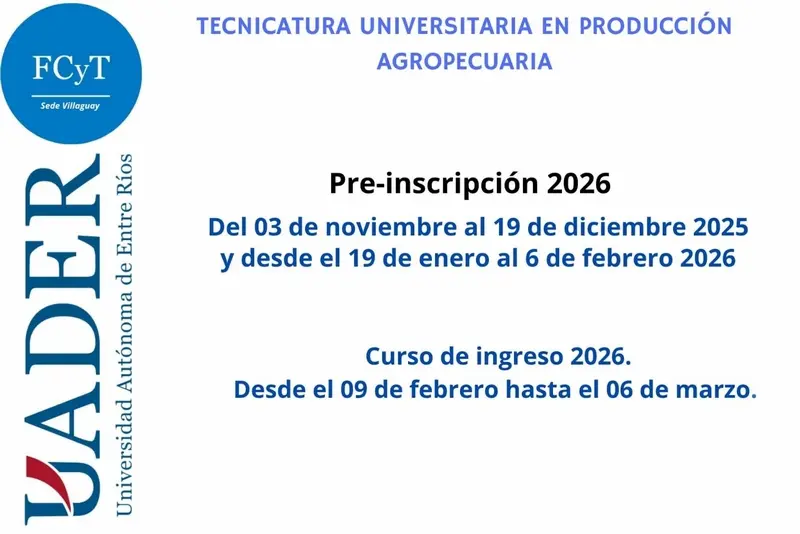 FCyT
Sede Villaguay

UADER
Universidad Autónoma de Entre Ríos

TECNICATURA UNIVERSITARIA EN PRODUCCIÓN AGROPECUARIA

Pre-inscripción 2026

Del 03 de noviembre al 19 de diciembre 2025 y desde el 19 de enero al 6 de febrero 2026

Curso de ingreso 2026.
Desde el 09 de febrero hasta el 06 de marzo.